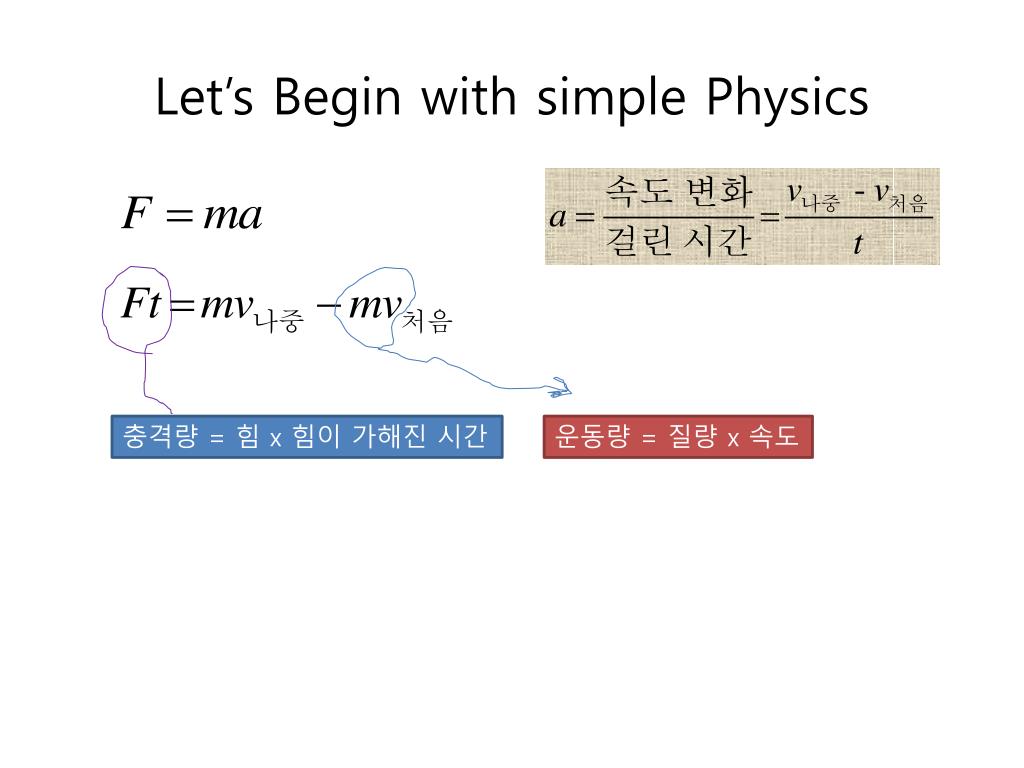 Let's Begin with simple Physics

$F = ma$

$a = \frac{\text{속도 변화}}{\text{걸린 시간}} = \frac{v_{\text{나중}} - v_{\text{처음}}}{t}$

$Ft = mv_{\text{나중}} - mv_{\text{처음}}$

충격량 = 힘 x 힘이 가해진 시간

운동량 = 질량 x 속도